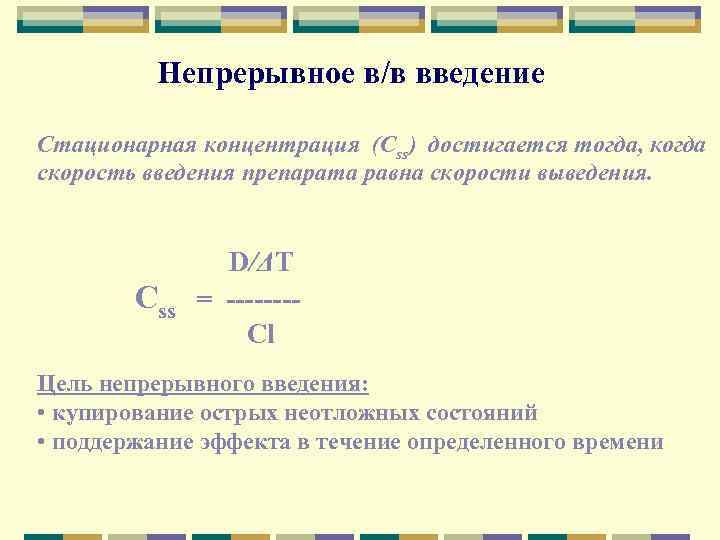 Непрерывное в/в введение

Стационарная концентрация ($C_{ss}$) достигается тогда, когда скорость введения препарата равна скорости выведения.

$C_{ss} = \frac{D/\Delta T}{Cl}$

Цель непрерывного введения:
• купирование острых неотложных состояний
• поддержание эффекта в течение определенного времени